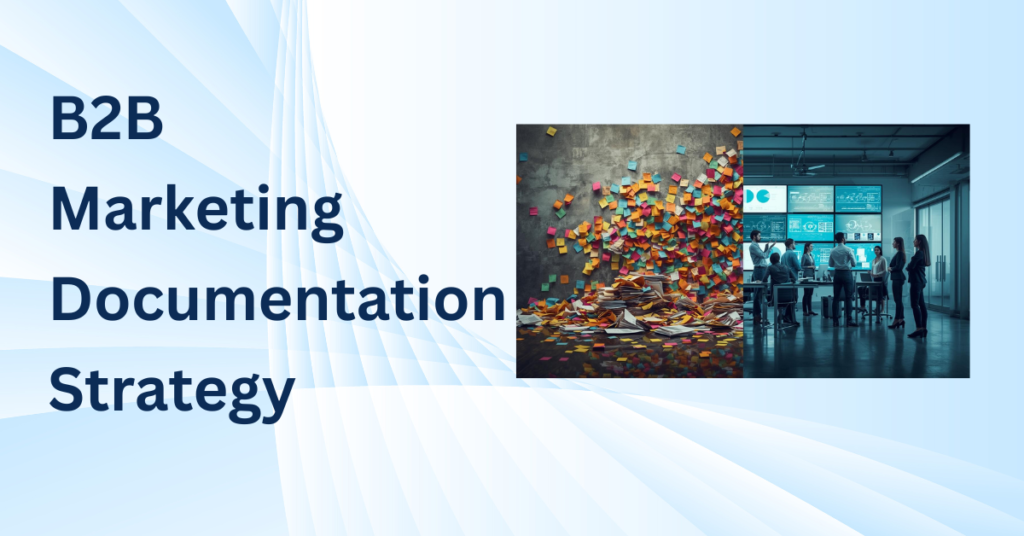 B2B
Marketing
Documentation
Strategy